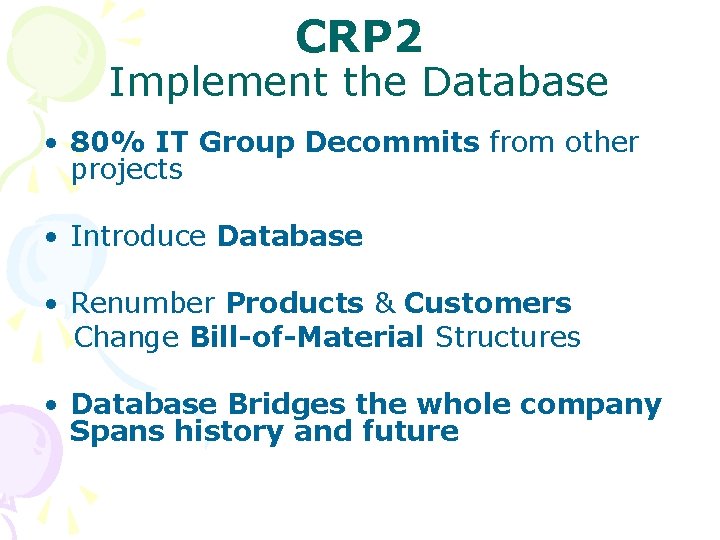 CRP2
Implement the Database

• 80% IT Group Decommits from other projects

• Introduce Database

• Renumber Products & Customers
Change Bill-of-Material Structures

• Database Bridges the whole company
Spans history and future